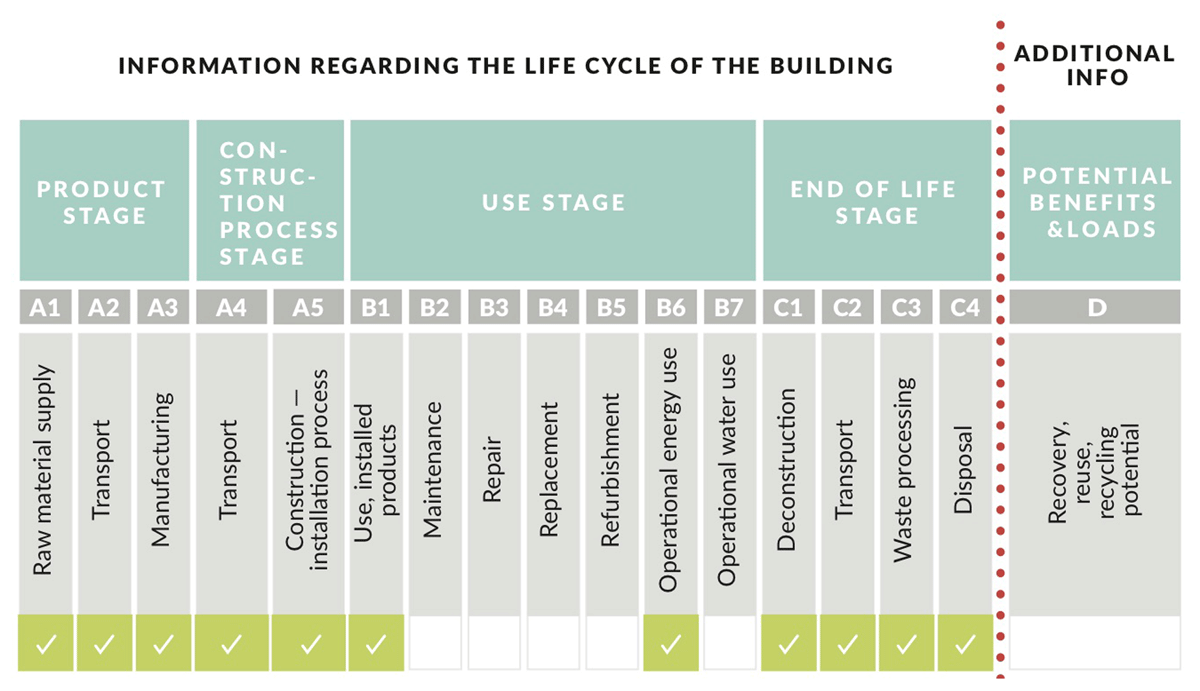 INFORMATION REGARDING THE LIFE CYCLE OF THE BUILDING

ADDITIONAL INFO

| PRODUCT STAGE | | | CONSTRUCTION PROCESS STAGE | | USE STAGE | | | | | | | END OF LIFE STAGE | | | | POTENTIAL BENEFITS &LOADS |
|---|---|---|---|---|---|---|---|---|---|---|---|---|---|---|---|---|
| A1 | A2 | A3 | A4 | A5 | B1 | B2 | B3 | B4 | B5 | B6 | B7 | C1 | C2 | C3 | C4 | D |
| Raw material supply | Transport | Manufacturing | Transport | Construction – installation process | Use, installed products | Maintenance | Repair | Replacement | Refurbishment | Operational energy use | Operational water use | Deconstruction | Transport | Waste processing | Disposal | Recovery, reuse, recycling potential |
| ✓ | ✓ | ✓ | ✓ | ✓ | ✓ | | | | | ✓ | | ✓ | ✓ | ✓ | ✓ | |